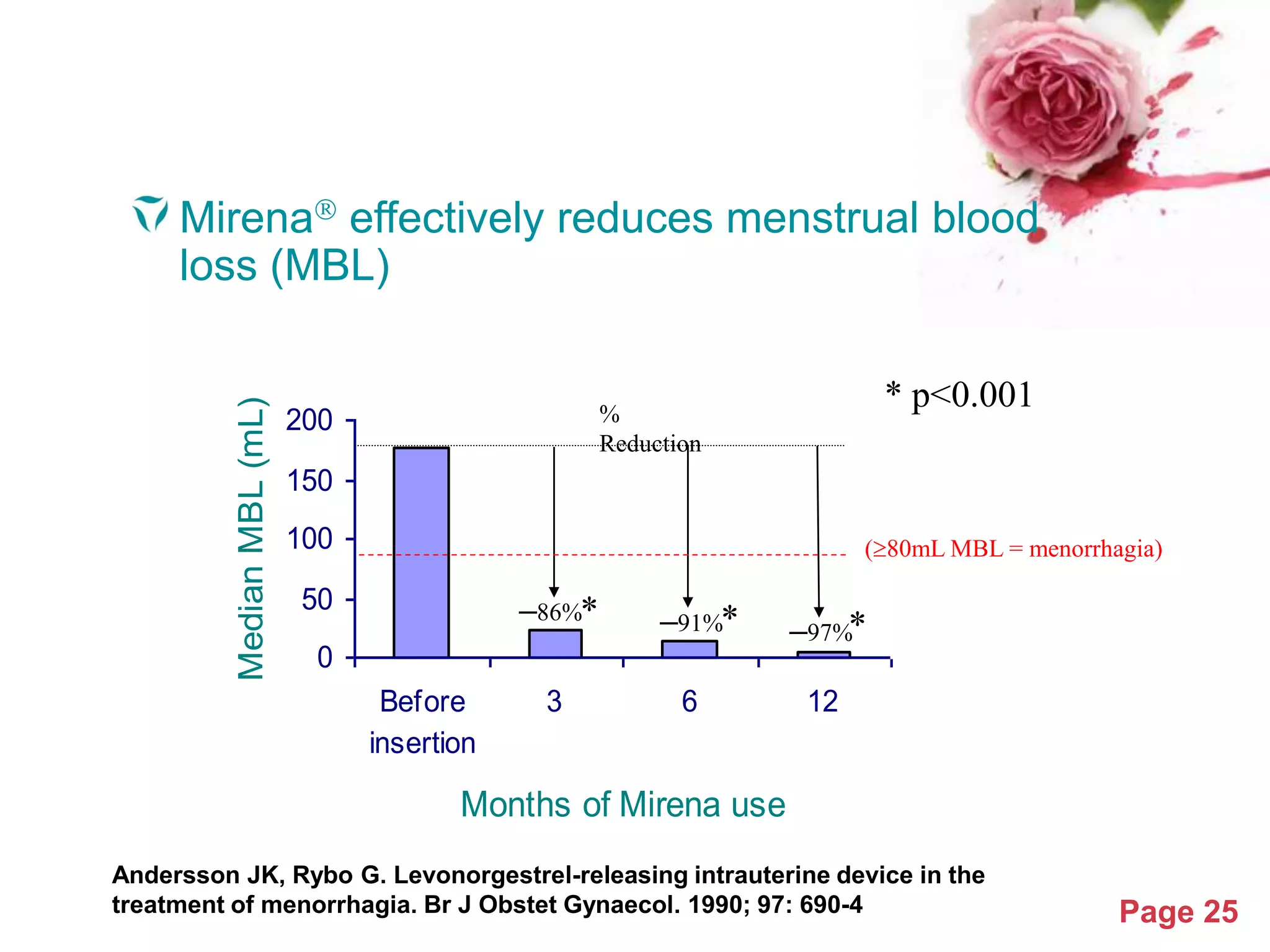 Mirena® effectively reduces menstrual blood loss (MBL)

* p<0.001

Median MBL (mL)

200
150
100
50
0

% Reduction

(≥80mL MBL = menorrhagia)

–86%*
–91%*
–97%*

Before insertion
3
6
12

Months of Mirena use

Andersson JK, Rybo G. Levonorgestrel-releasing intrauterine device in the treatment of menorrhagia. Br J Obstet Gynaecol. 1990; 97: 690-4

Page 25